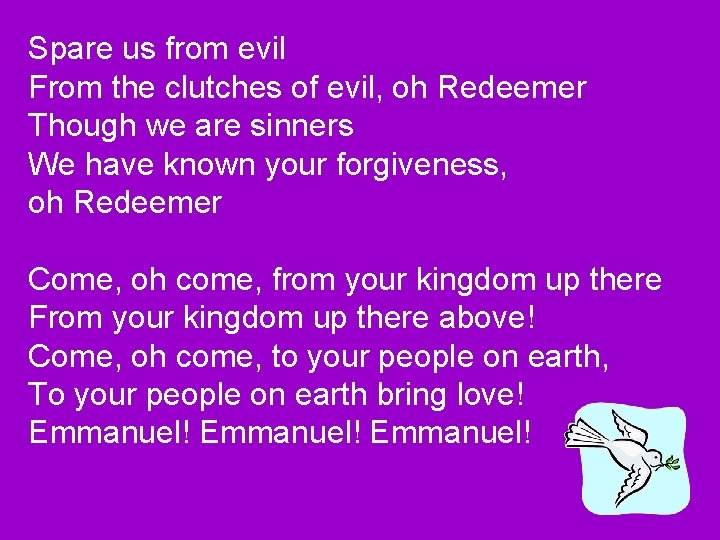 Spare us from evil
From the clutches of evil, oh Redeemer
Though we are sinners
We have known your forgiveness, oh Redeemer

Come, oh come, from your kingdom up there
From your kingdom up there above!
Come, oh come, to your people on earth,
To your people on earth bring love!
Emmanuel! Emmanuel! Emmanuel!